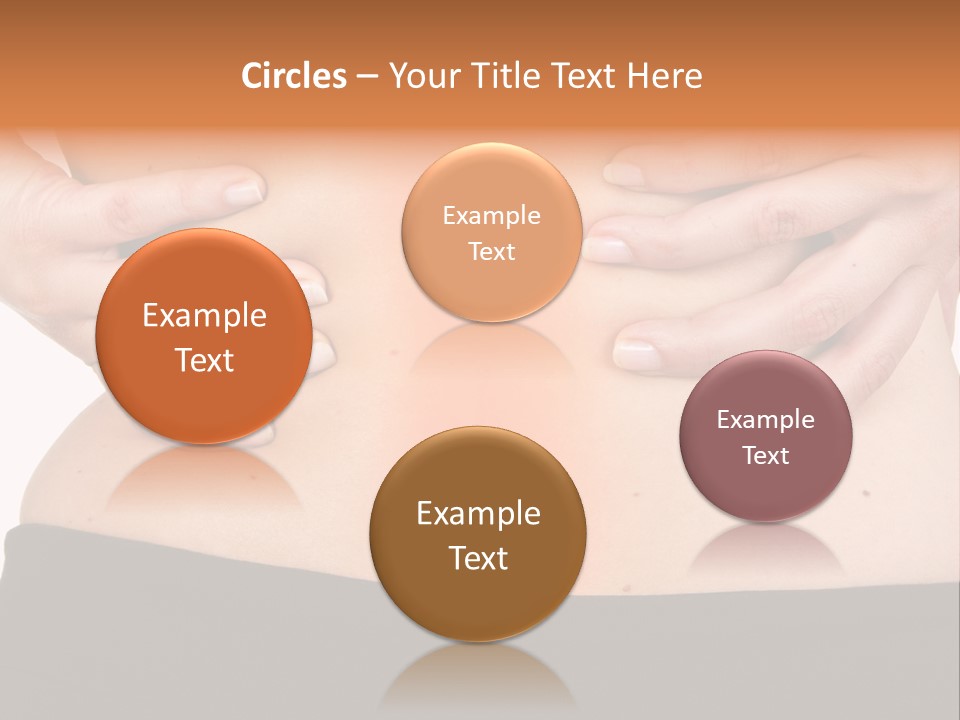 Circles – Your Title Text Here

Example Text

Example Text

Example Text

Example Text